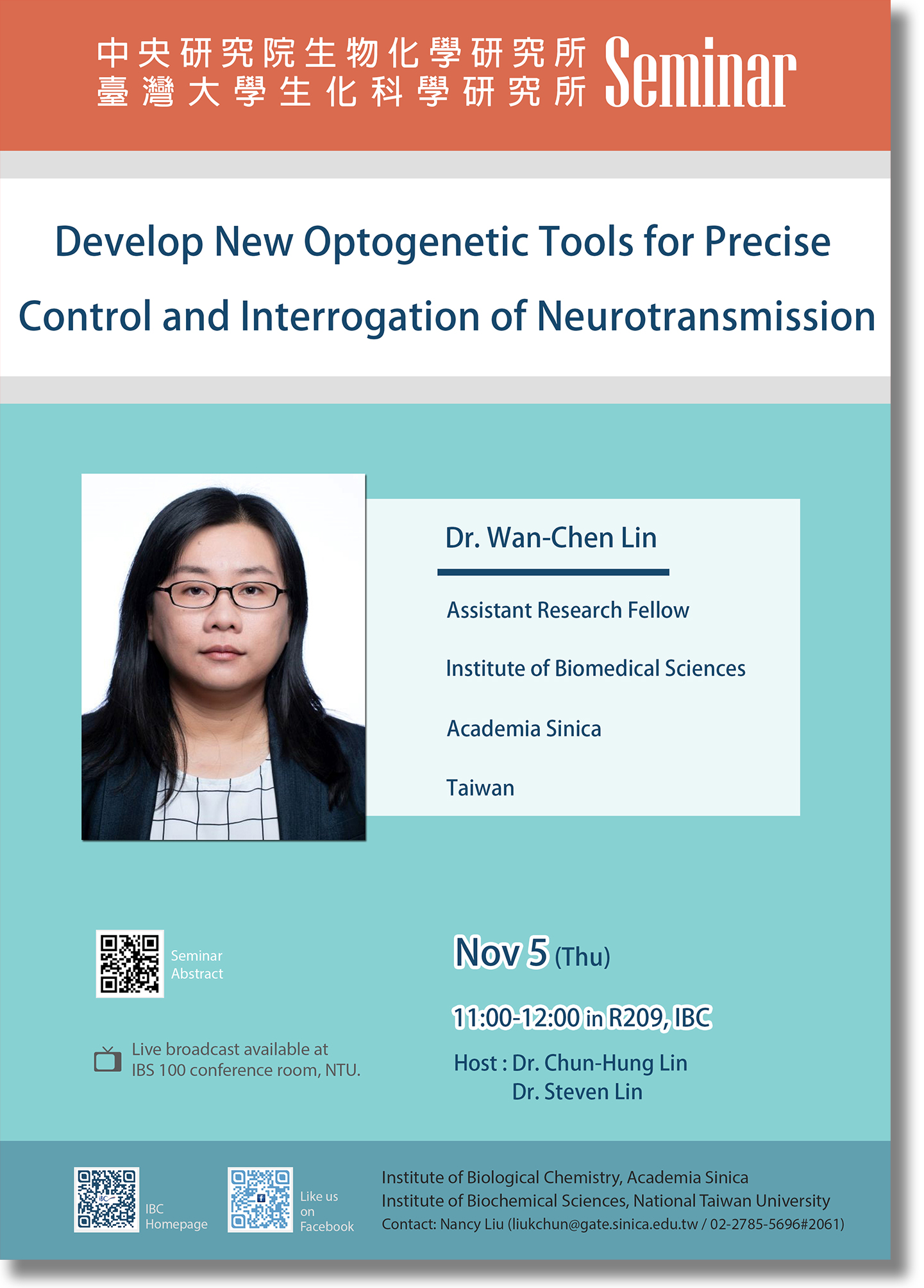 中央研究院生物化學研究所
臺灣大學生化科學研究所

Seminar

Develop New Optogenetic Tools for Precise Control and Interrogation of Neurotransmission

Dr. Wan-Chen Lin

Assistant Research Fellow

Institute of Biomedical Sciences

Academia Sinica

Taiwan

Seminar Abstract

Live broadcast available at IBS 100 conference room, NTU.

Nov 5 (Thu)

11:00-12:00 in R209, IBC

Host : Dr. Chun-Hung Lin
Dr. Steven Lin

IBC Homepage

Like us on Facebook

Institute of Biological Chemistry, Academia Sinica
Institute of Biochemical Sciences, National Taiwan University
Contact: Nancy Liu (liukchun@gate.sinica.edu.tw / 02-2785-5696#2061)